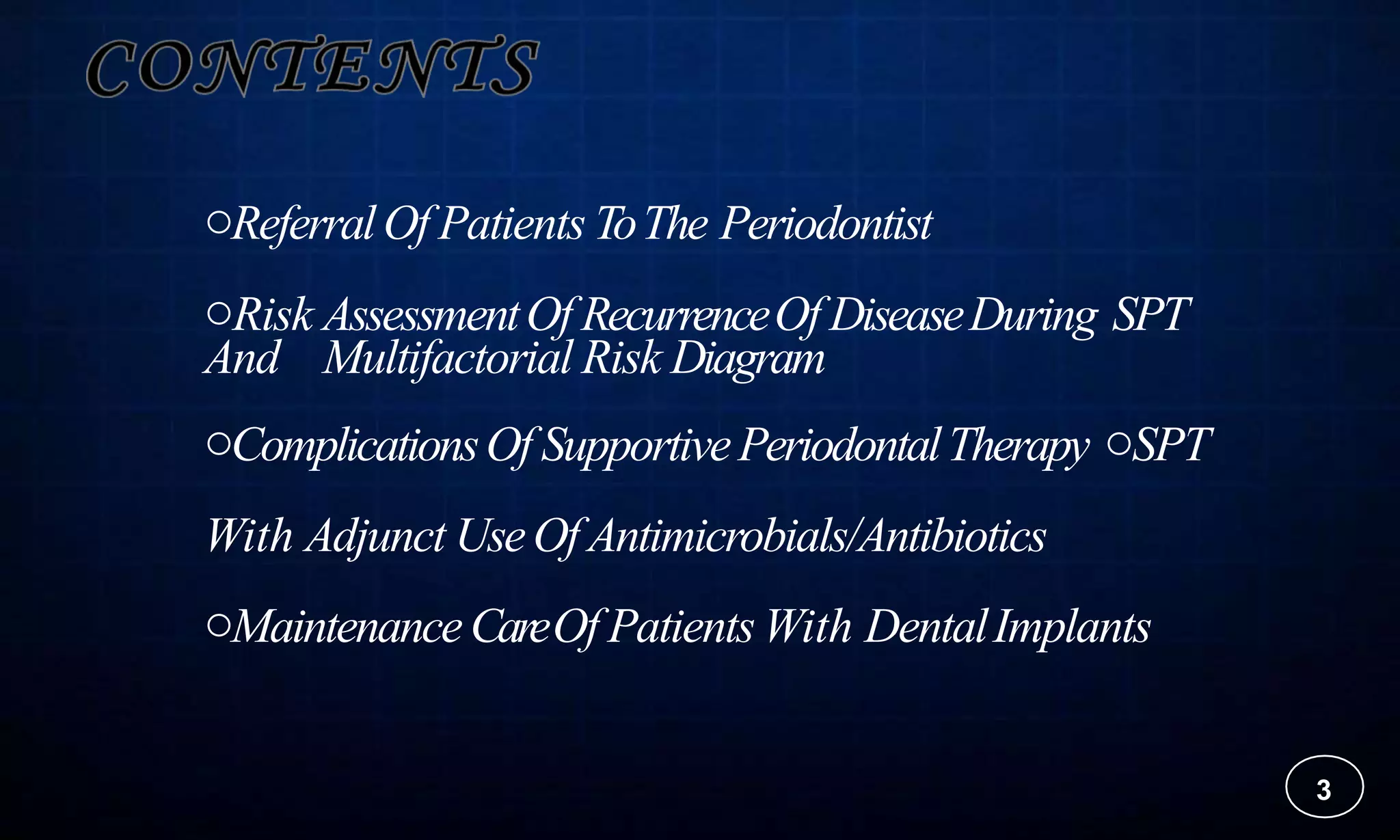 CONTENTS

○Referral Of Patients To The Periodontist

○Risk Assessment Of Recurrence Of Disease During SPT And Multifactorial Risk Diagram

○Complications Of Supportive Periodontal Therapy ○SPT

With Adjunct Use Of Antimicrobials/Antibiotics

○Maintenance Care Of Patients With Dental Implants

3